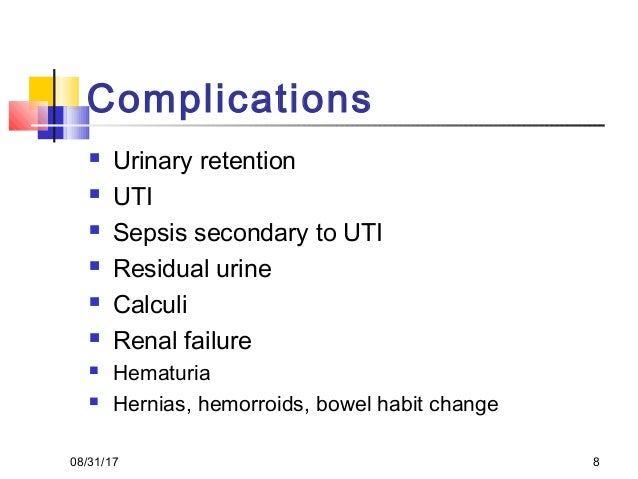 Complications

- Urinary retention
- UTI
- Sepsis secondary to UTI
- Residual urine
- Calculi
- Renal failure
- Hematuria
- Hernias, hemorroids, bowel habit change

08/31/17

8